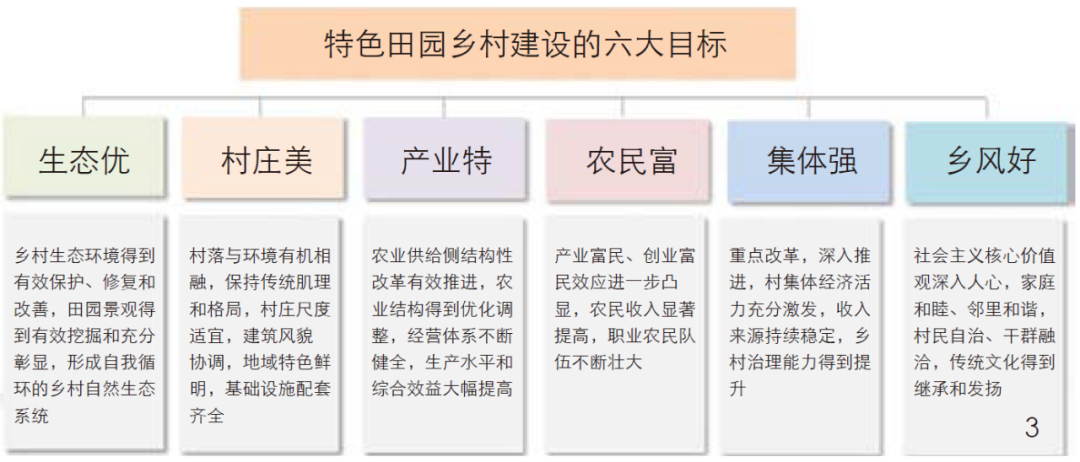 特色田园乡村建设的六大目标

生态优

乡村生态环境得到有效保护、修复和改善，田园景观得到有效挖掘和充分彰显，形成自我循环的乡村自然生态系统

村庄美

村落与环境有机相融，保持传统肌理和格局，村庄尺度适宜，建筑风貌协调，地域特色鲜明，基础设施配套齐全

产业特

农业供给侧结构性改革有效推进，农业结构得到优化调整，经营体系不断健全，生产水平和综合效益大幅提高

农民富

产业富民、创业富民效应进一步凸显，农民收入显著提高，职业农民队伍不断壮大

集体强

重点改革，深入推进，村集体经济活力充分激发，收入来源持续稳定，乡村治理能力得到提升

乡风好

社会主义核心价值观深入人心，家庭和睦、邻里和谐，村民自治、干群融洽，传统文化得到继承和发扬

3